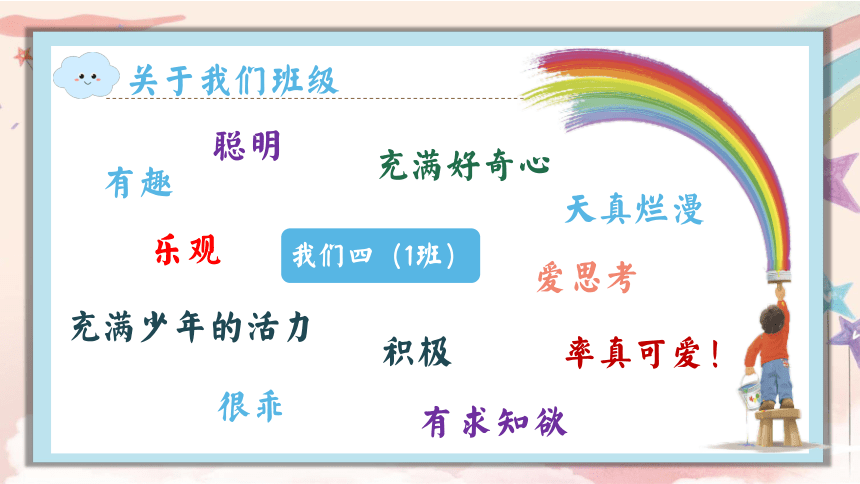 关于我们班级

聪明

有趣

充满好奇心

天真烂漫

乐观

我们四（1班）

爱思考

充满少年的活力

积极

率真可爱！

很乖

有求知欲